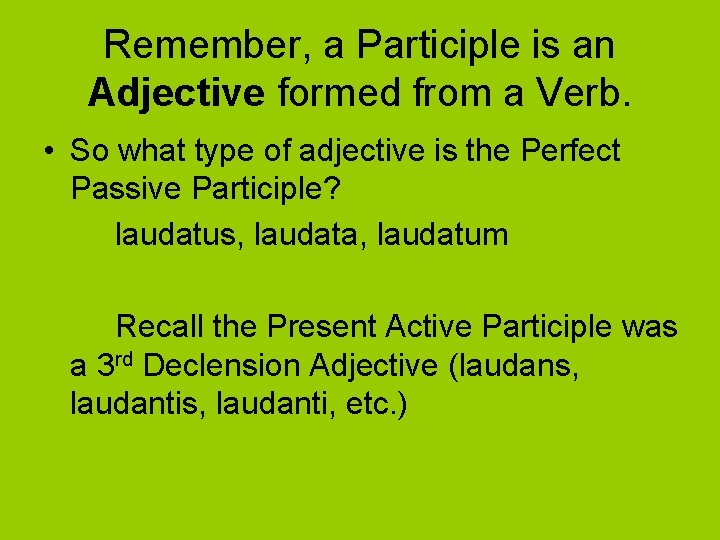 Remember, a Participle is an Adjective formed from a Verb.

• So what type of adjective is the Perfect Passive Participle?

laudatus, laudata, laudatum

Recall the Present Active Participle was a 3rd Declension Adjective (laudans, laudantis, laudanti, etc.)